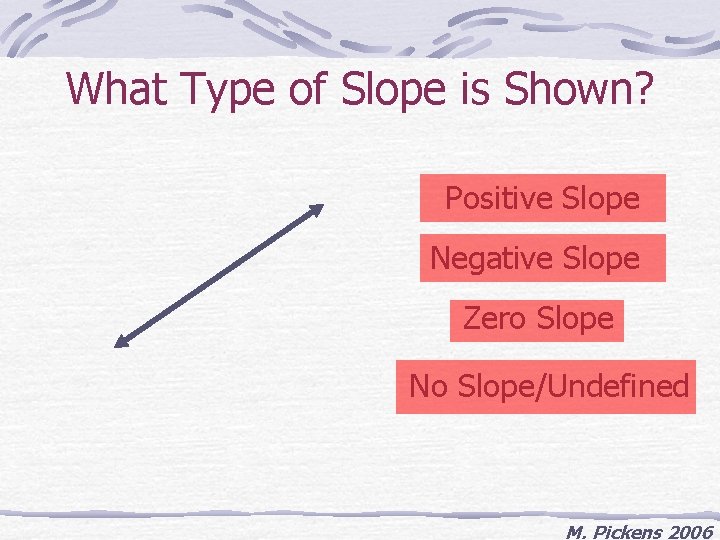 What Type of Slope is Shown?

Positive Slope

Negative Slope

Zero Slope

No Slope/Undefined

M. Pickens 2006